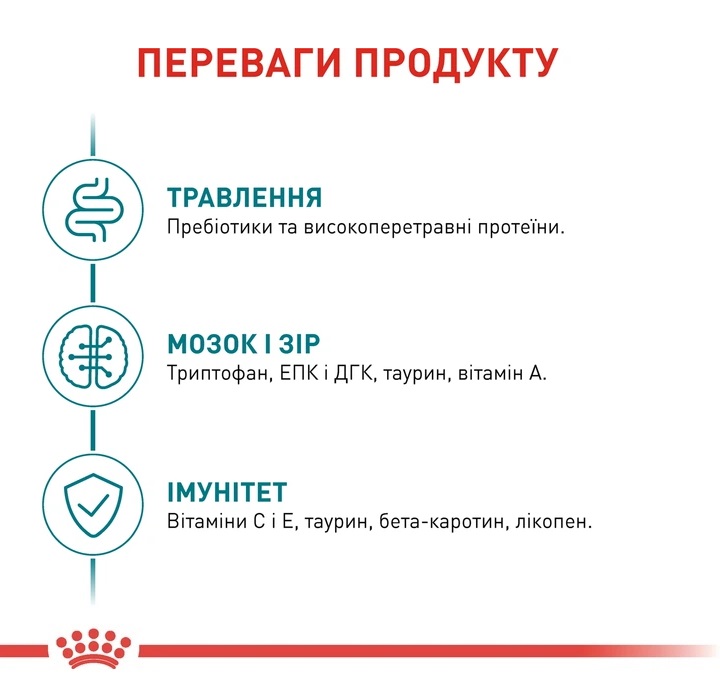 ПЕРЕВАГИ ПРОДУКТУ

ТРАВЛЕННЯ
Пребіотики та високоперетравні протеїни.

МОЗОК І ЗІР
Триптофан, ЕПК і ДГК, таурин, вітамін А.

ІМУНІТЕТ
Вітаміни С і Е, таурин, бета-каротин, лікопен.